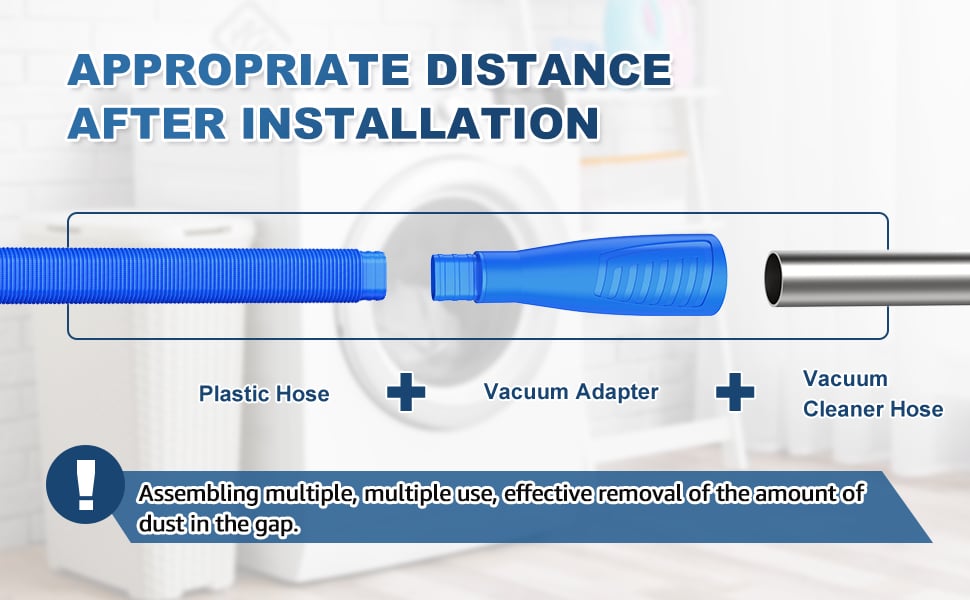 APPROPRIATE DISTANCE AFTER INSTALLATION

Plastic Hose + Vacuum Adapter + Vacuum Cleaner Hose

!

Assembling multiple, multiple use, effective removal of the amount of dust in the gap.